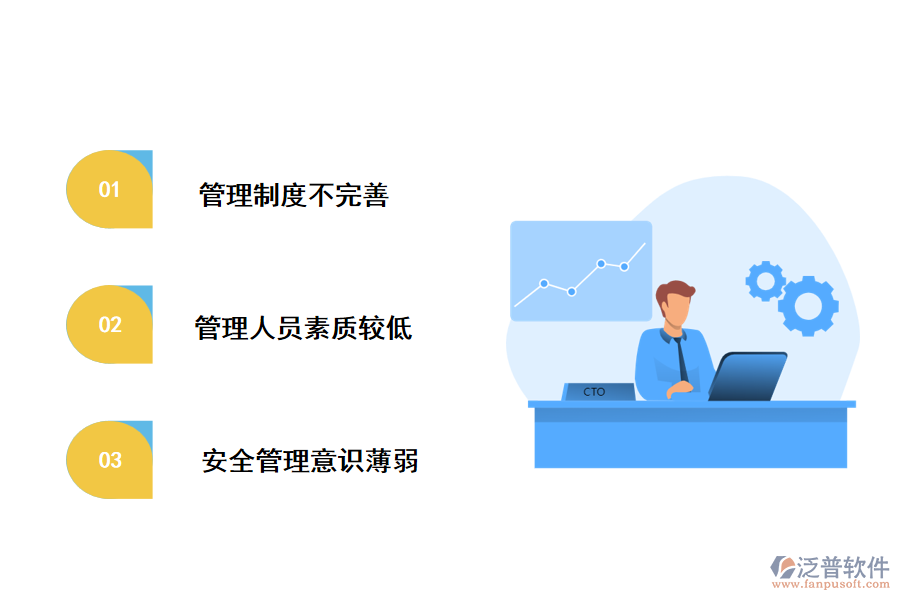 01

管理制度不完善

02

管理人员素质较低

03

安全管理意识薄弱

CTO

泛普软件
www.fanpusoft.com